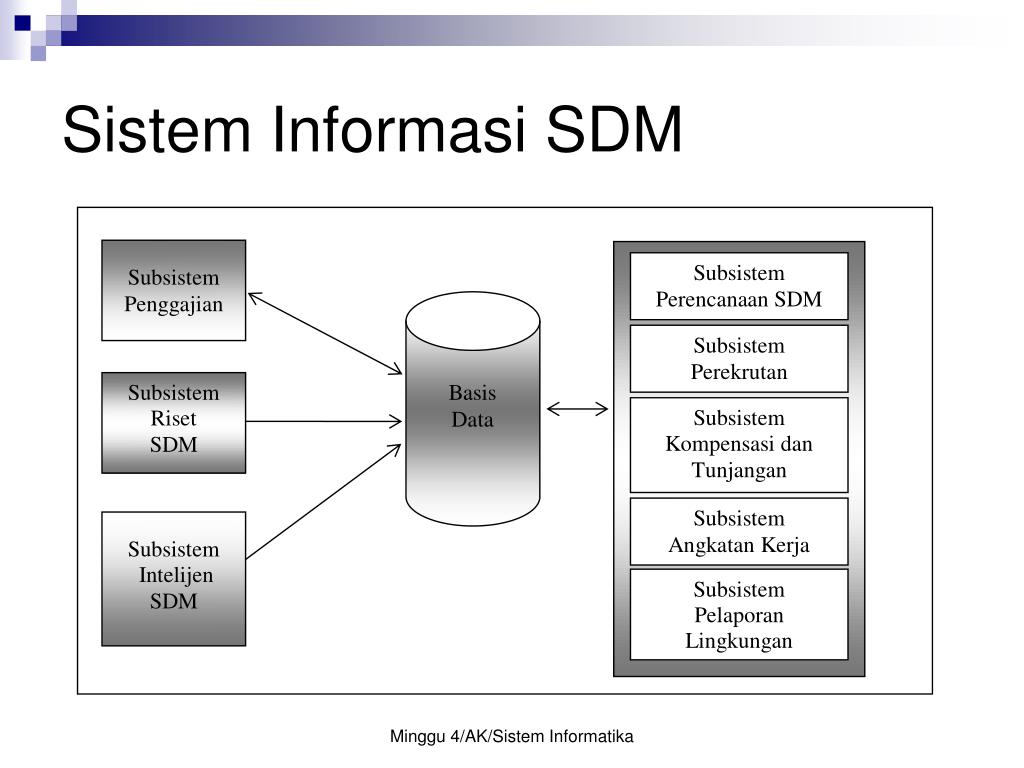 Sistem Informasi SDM

Subsistem Penggajian

Subsistem Riset SDM

Subsistem Intelijen SDM

Basis Data

Subsistem Perencanaan SDM

Subsistem Perekrutan

Subsistem Kompensasi dan Tunjangan

Subsistem Angkatan Kerja

Subsistem Pelaporan Lingkungan

Minggu 4/AK/Sistem Informatika